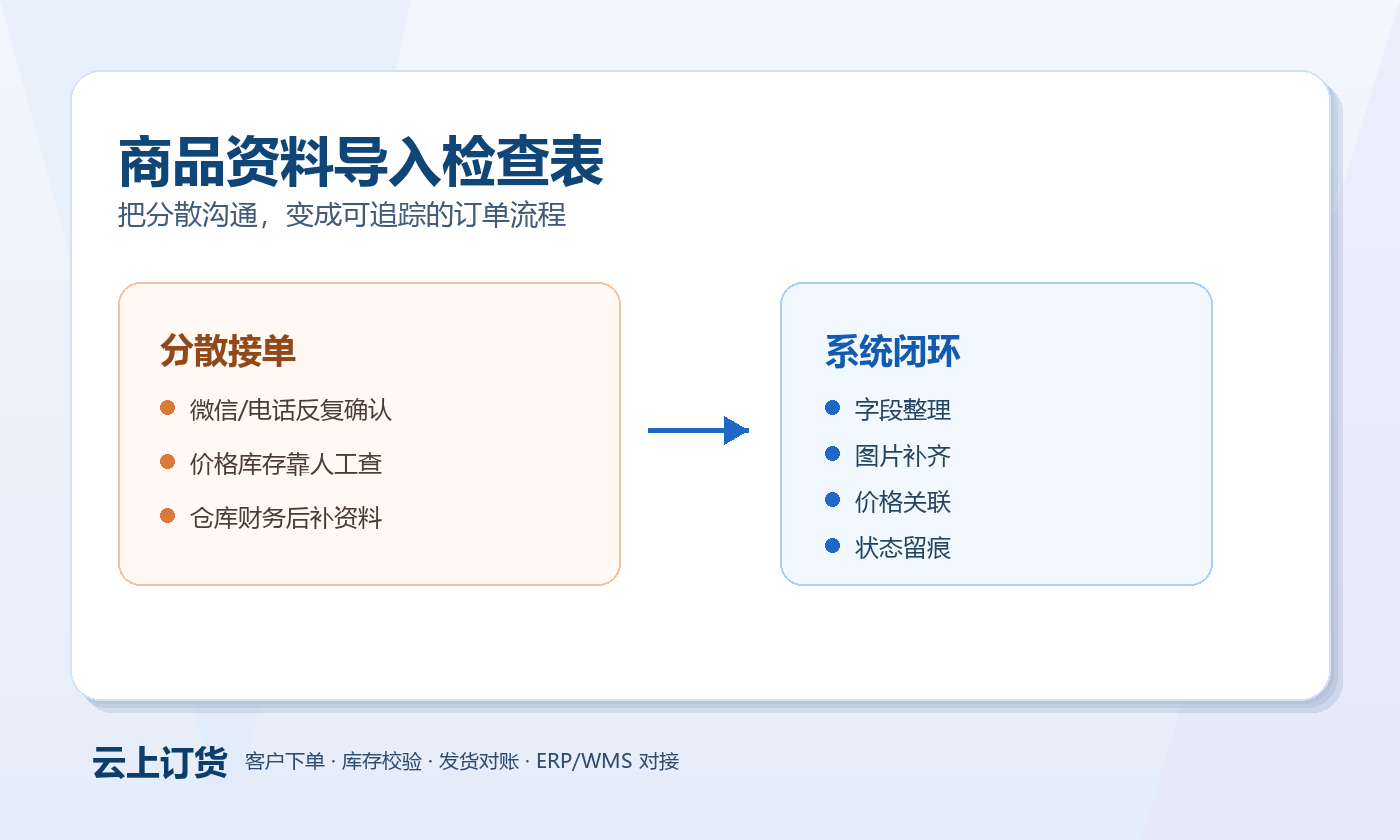 商品资料导入检查表
把分散沟通，变成可追踪的订单流程

分散接单
微信/电话反复确认
价格库存靠人工查
仓库财务后补资料

系统闭环
字段整理
图片补齐
价格关联
状态留痕

云上订货 客户下单 · 库存校验 · 发货对账 · ERP/WMS 对接